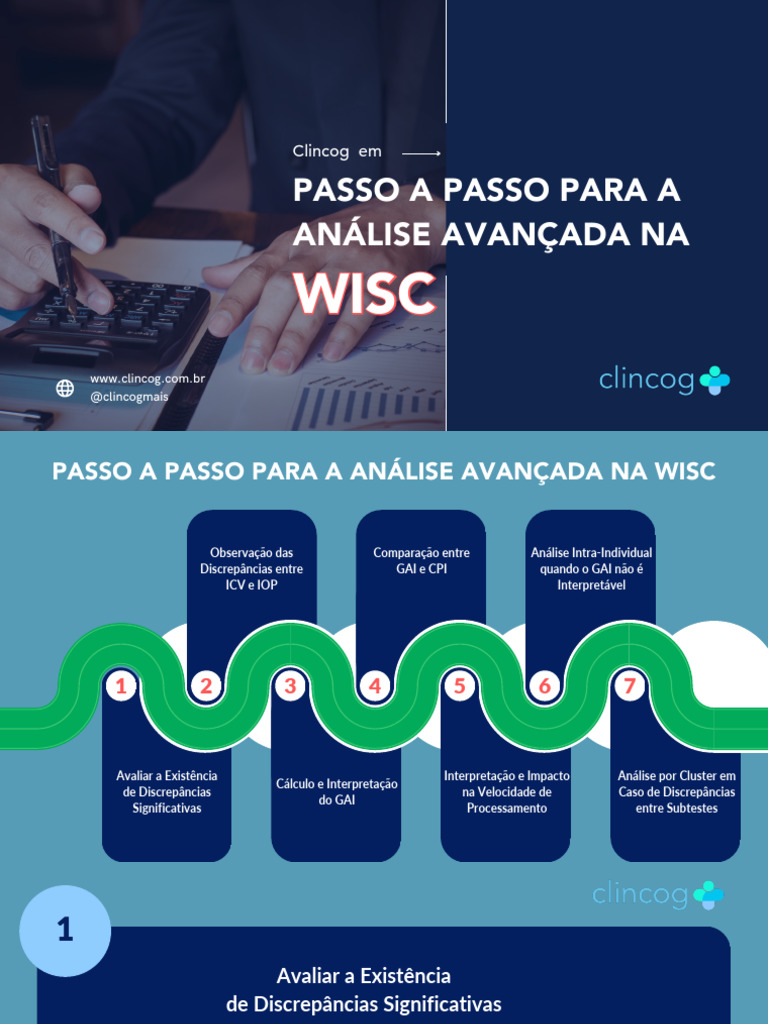 Clincog em

PASSO A PASSO PARA A ANÁLISE AVANÇADA NA WISC

www.clincog.com.br
@clincogmais

clincog

PASSO A PASSO PARA A ANÁLISE AVANÇADA NA WISC

Observação das Discrepâncias entre ICV e IOP

Comparação entre GAI e CPI

Análise Intra-Individual quando o GAI não é Interpretável

1 2 3 4 5 6 7

Avaliar a Existência de Discrepâncias Significativas

Cálculo e Interpretação do GAI

Interpretação e Impacto na Velocidade de Processamento

Análise por Cluster em Caso de Discrepâncias entre Subtestes

clincog

1

Avaliar a Existência de Discrepâncias Significativas